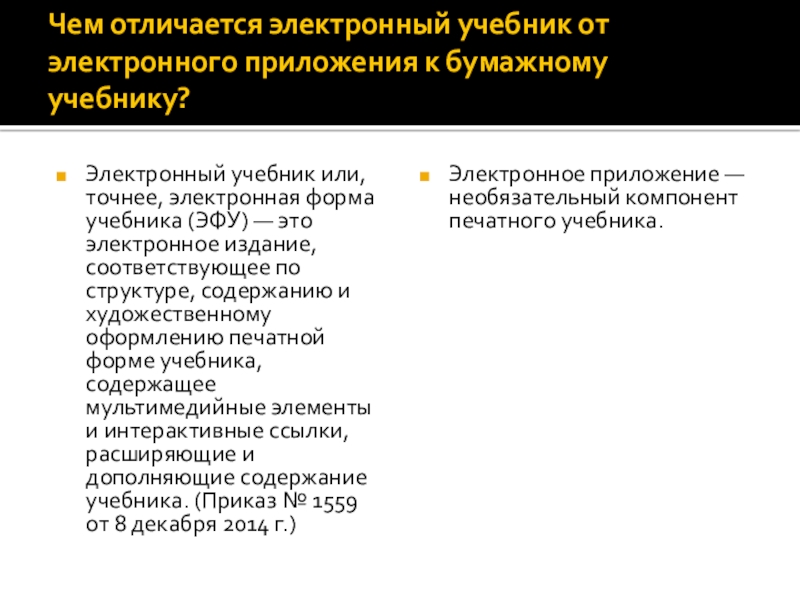 Чем отличается электронный учебник от электронного приложения к бумажному учебнику?

Электронный учебник или, точнее, электронная форма учебника (ЭФУ) — это электронное издание, соответствующее по структуре, содержанию и художественному оформлению печатной форме учебника, содержащее мультимедийные элементы и интерактивные ссылки, расширяющие и дополняющие содержание учебника. (Приказ № 1559 от 8 декабря 2014 г.)

Электронное приложение — необязательный компонент печатного учебника.